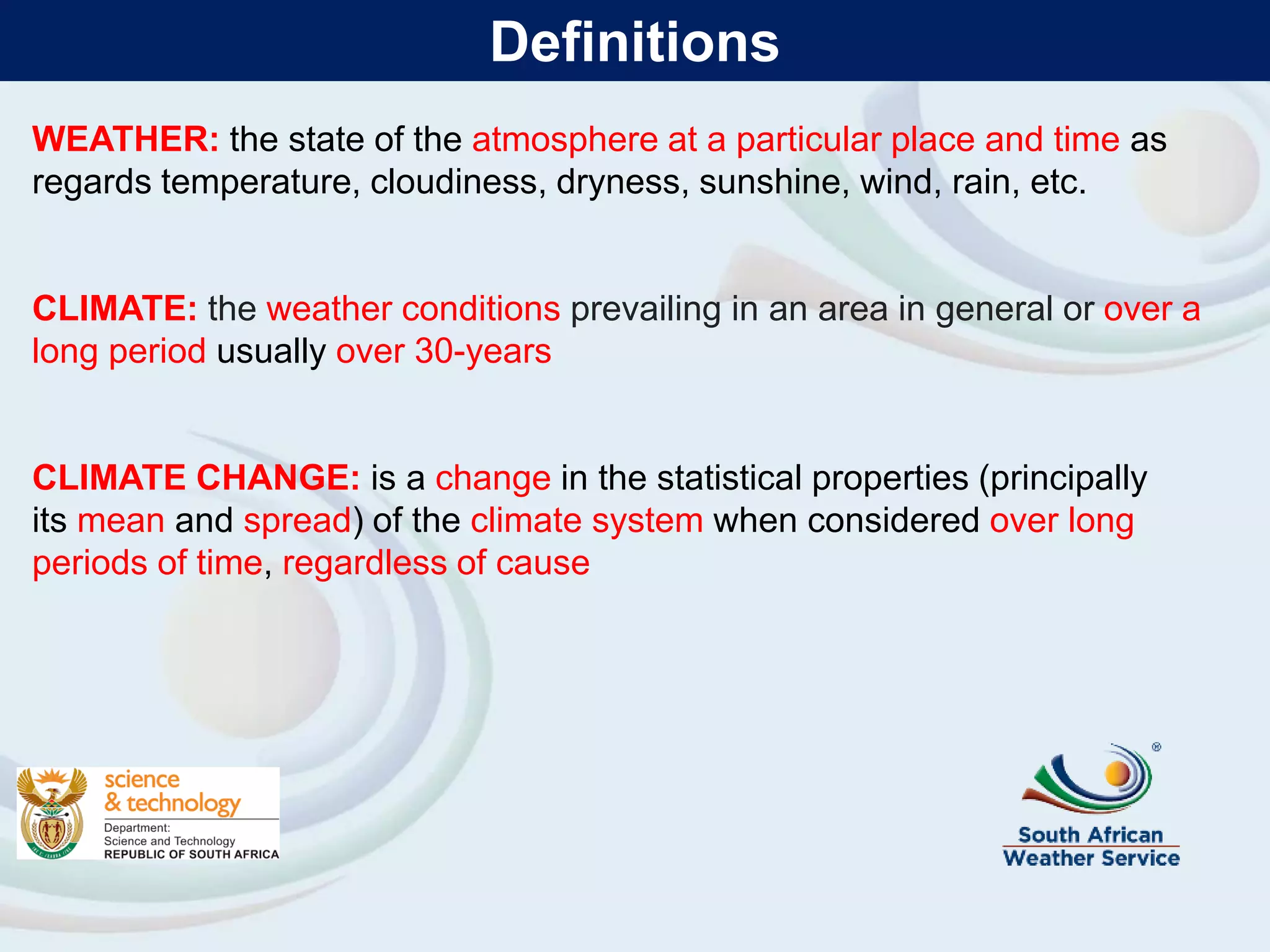 Definitions

WEATHER: the state of the atmosphere at a particular place and time as regards temperature, cloudiness, dryness, sunshine, wind, rain, etc.

CLIMATE: the weather conditions prevailing in an area in general or over a long period usually over 30-years

CLIMATE CHANGE: is a change in the statistical properties (principally its mean and spread) of the climate system when considered over long periods of time, regardless of cause

science & technology
Department: Science and Technology
REPUBLIC OF SOUTH AFRICA

South African Weather Service